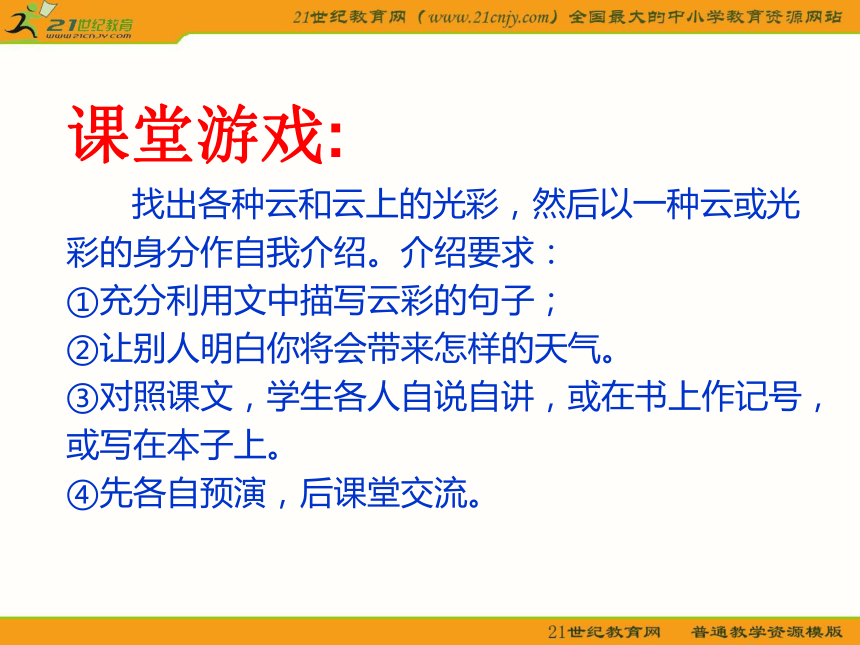 21世纪教育
www.21cnjy.com

21世纪教育网（www.21cnjy.com）全国最大的中小学教育资源网站

课堂游戏:

找出各种云和云上的光彩，然后以一种云或光彩的身分作自我介绍。介绍要求：
①充分利用文中描写云彩的句子；
②让别人明白你将会带来怎样的天气。
③对照课文，学生各人自说自讲，或在书上作记号，或写在本子上。
④先各自预演，后课堂交流。

21世纪教育网 普通教学资源模版